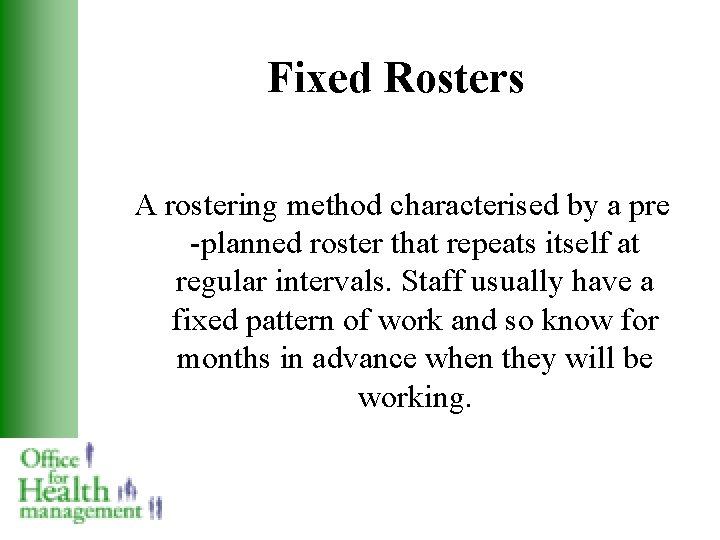 Fixed Rosters

A rostering method characterised by a pre -planned roster that repeats itself at regular intervals. Staff usually have a fixed pattern of work and so know for months in advance when they will be working.

Office for Health management